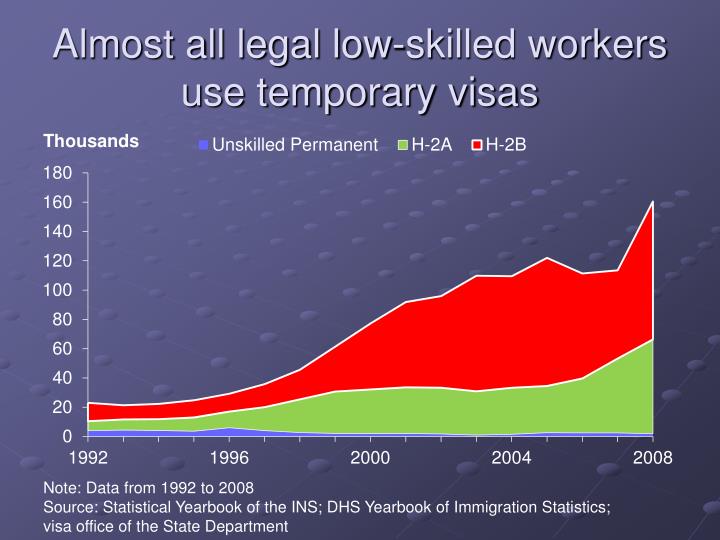 Almost all legal low-skilled workers use temporary visas

Thousands

Unskilled Permanent H-2A H-2B

180
160
140
120
100
80
60
40
20
0

1992 1996 2000 2004 2008

Note: Data from 1992 to 2008
Source: Statistical Yearbook of the INS; DHS Yearbook of Immigration Statistics; visa office of the State Department